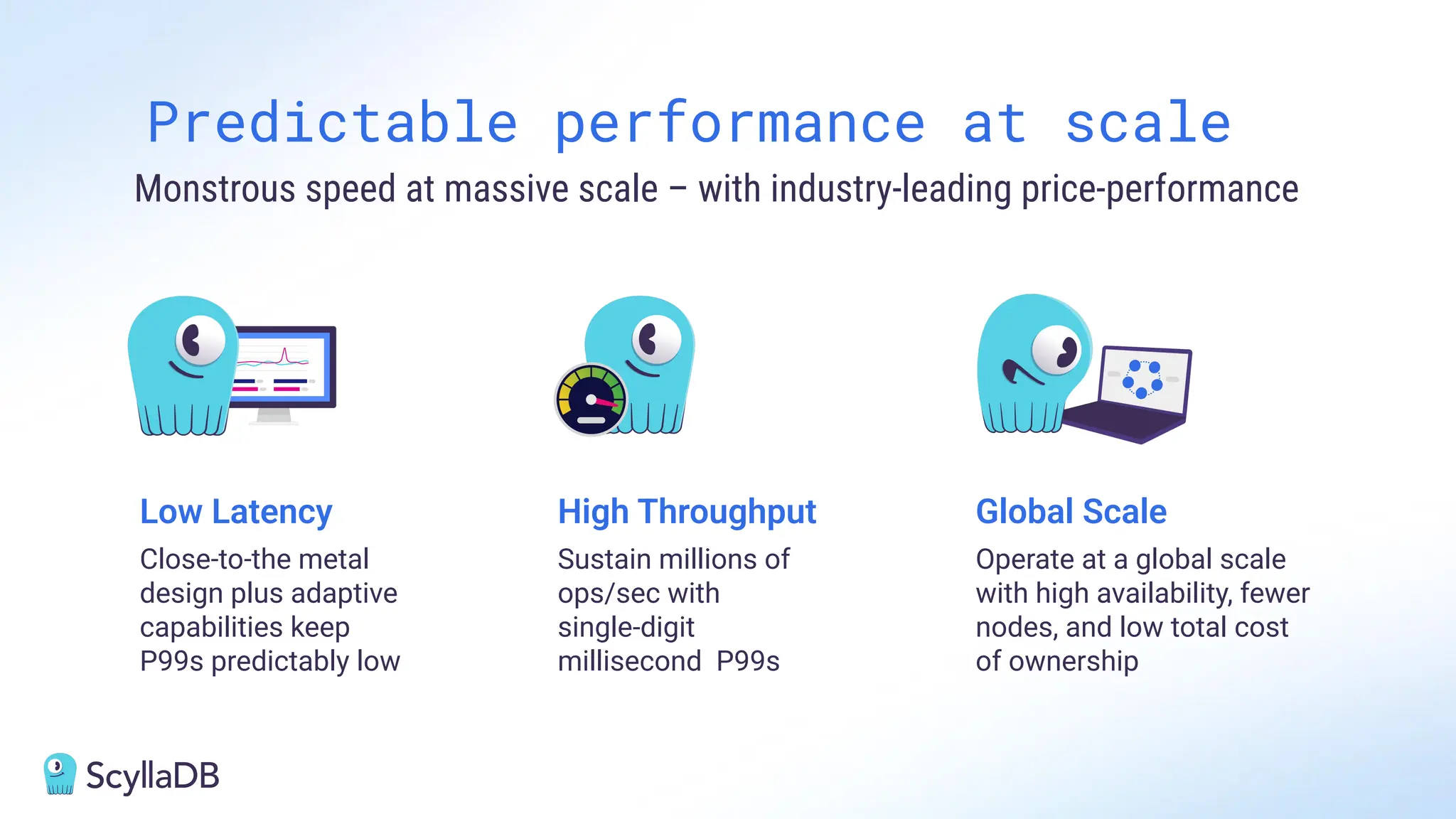 Predictable performance at scale

Monstrous speed at massive scale – with industry-leading price-performance

Low Latency

Close-to-the metal design plus adaptive capabilities keep P99s predictably low

High Throughput

Sustain millions of ops/sec with single-digit millisecond P99s

Global Scale

Operate at a global scale with high availability, fewer nodes, and low total cost of ownership

ScyllaDB